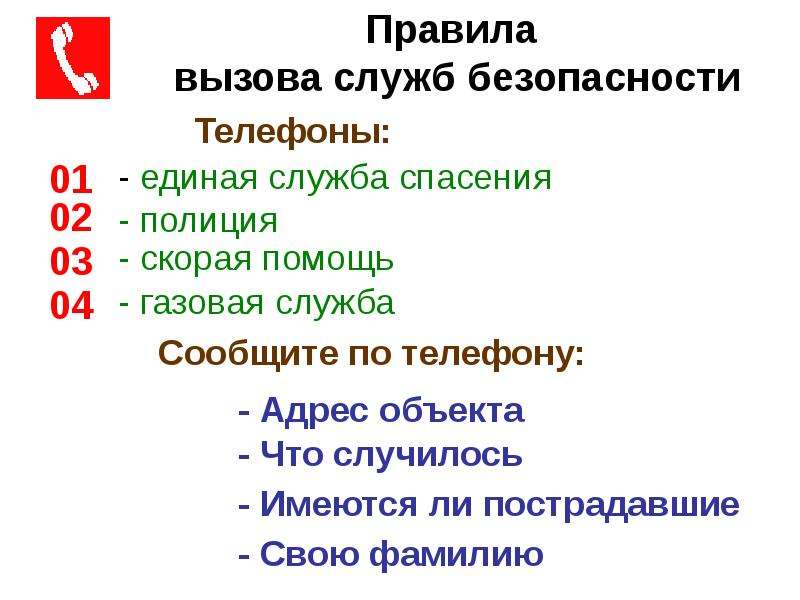 Правила
вызова служб безопасности

Телефоны:

01 - единая служба спасения
02 - полиция
03 - скорая помощь
04 - газовая служба

Сообщите по телефону:

- Адрес объекта
- Что случилось
- Имеются ли пострадавшие
- Свою фамилию